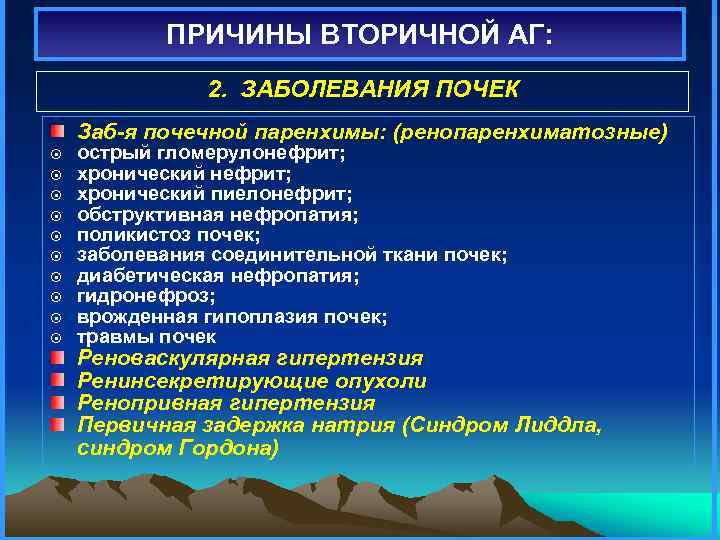 ПРИЧИНЫ ВТОРИЧНОЙ АГ:

2. ЗАБОЛЕВАНИЯ ПОЧЕК

Заб-я почечной паренхимы: (ренопаренхиматозные)
острый гломерулонефрит;
хронический нефрит;
хронический пиелонефрит;
обструктивная нефропатия;
поликистоз почек;
заболевания соединительной ткани почек;
диабетическая нефропатия;
гидронефроз;
врожденная гипоплазия почек;
травмы почек
Реноваскулярная гипертензия
Ренинсекретирующие опухоли
Ренопривная гипертензия
Первичная задержка натрия (Синдром Лиддла, синдром Гордона)